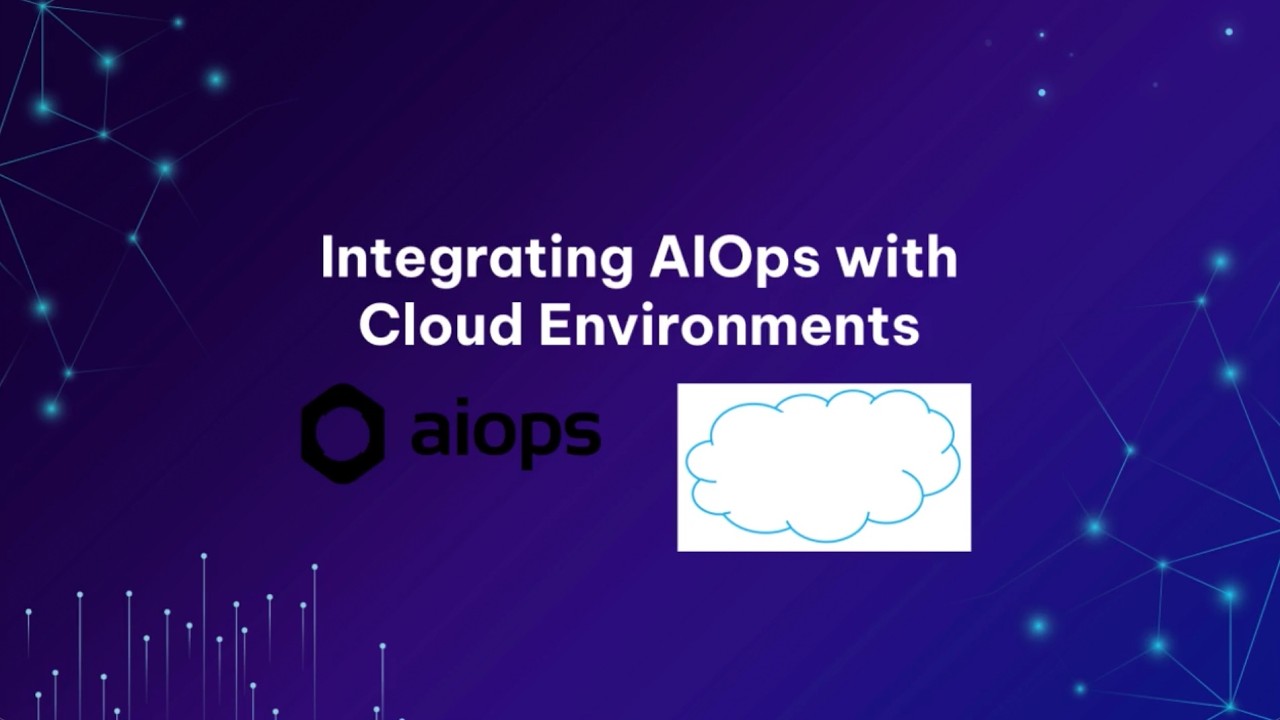 Integrating AIOps with Cloud Environments

aiops